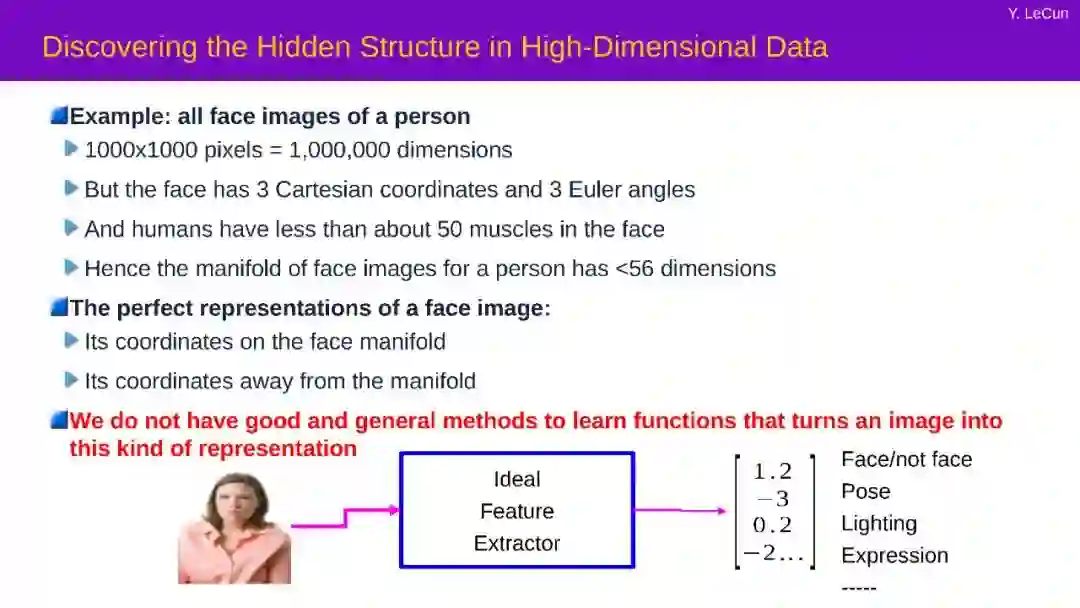 Y. LeCun

Discovering the Hidden Structure in High-Dimensional Data

Example: all face images of a person

1000x1000 pixels = 1,000,000 dimensions

But the face has 3 Cartesian coordinates and 3 Euler angles

And humans have less than about 50 muscles in the face

Hence the manifold of face images for a person has <56 dimensions

The perfect representations of a face image:

Its coordinates on the face manifold

Its coordinates away from the manifold

We do not have good and general methods to learn functions that turns an image into this kind of representation

Ideal Feature Extractor

$\begin{bmatrix} 1.2 \\ -3 \\ 0.2 \\ -2... \end{bmatrix}$

Face/not face
Pose
Lighting
Expression
-----